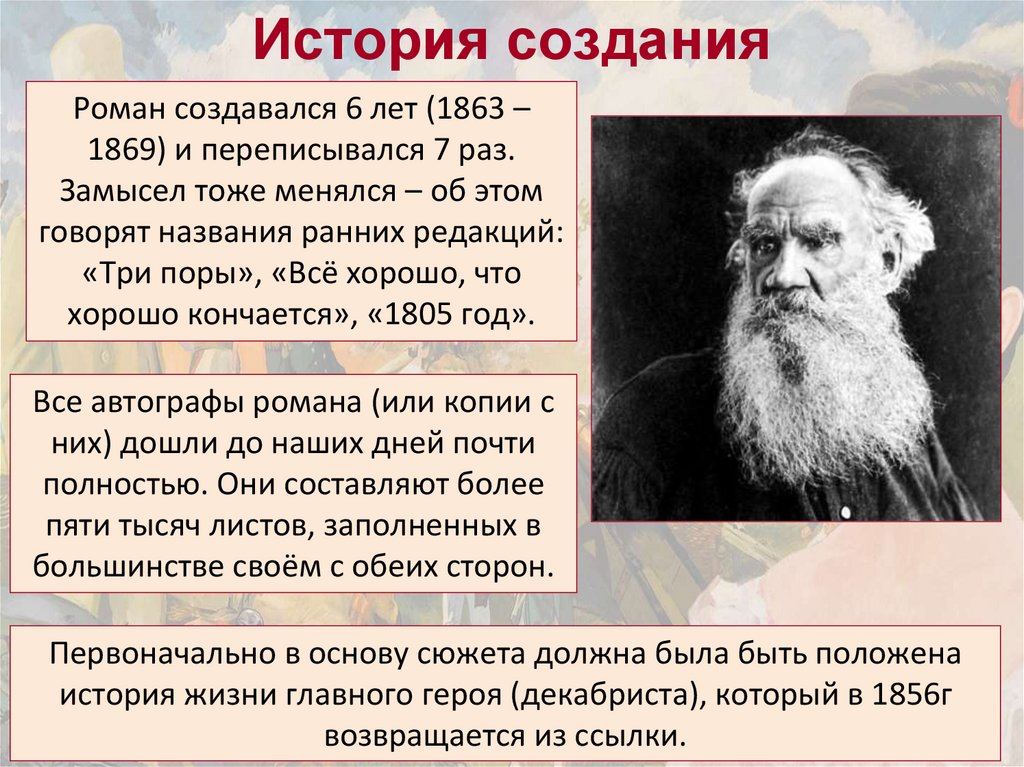 История создания

Роман создавался 6 лет (1863 – 1869) и переписывался 7 раз. Замысел тоже менялся – об этом говорят названия ранних редакций: «Три поры», «Всё хорошо, что хорошо кончается», «1805 год».

Все автографы романа (или копии с них) дошли до наших дней почти полностью. Они составляют более пяти тысяч листов, заполненных в большинстве своём с обеих сторон.

Первоначально в основу сюжета должна была быть положена история жизни главного героя (декабриста), который в 1856г возвращается из ссылки.